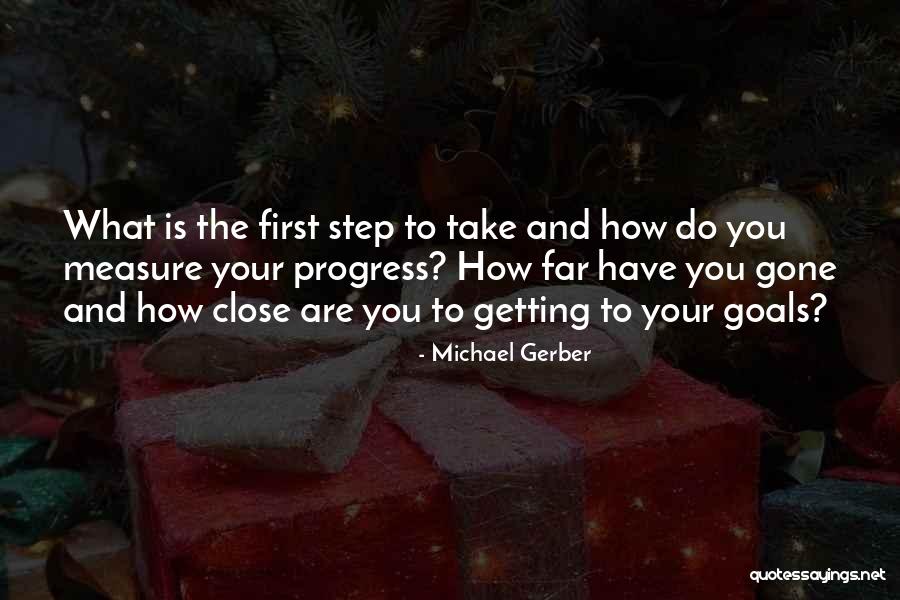 What is the first step to take and how do you measure your progress? How far have you gone and how close are you to getting to your goals?

- Michael Gerber

quotessayings.net